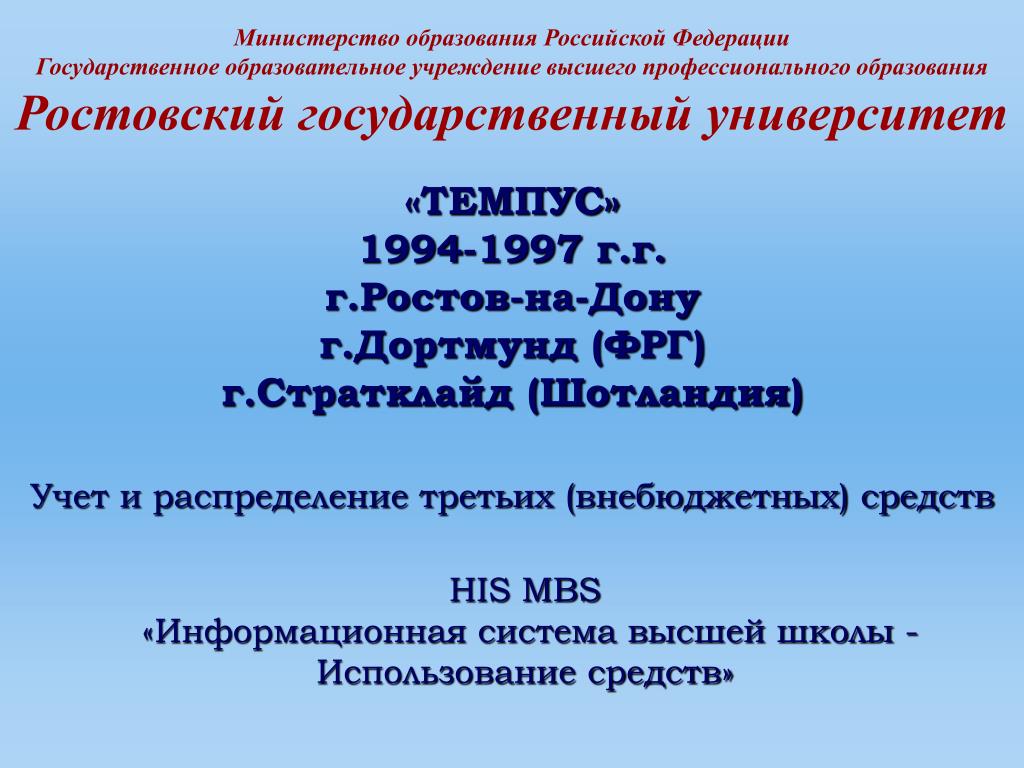 Министерство образования Российской Федерации
Государственное образовательное учреждение высшего профессионального образования
Ростовский государственный университет

«ТЕМПУС»
1994-1997 г.г.
г.Ростов-на-Дону
г.Дортмунд (ФРГ)
г.Стратклайд (Шотландия)

Учет и распределение третьих (внебюджетных) средств

HIS MBS
«Информационная система высшей школы - Использование средств»